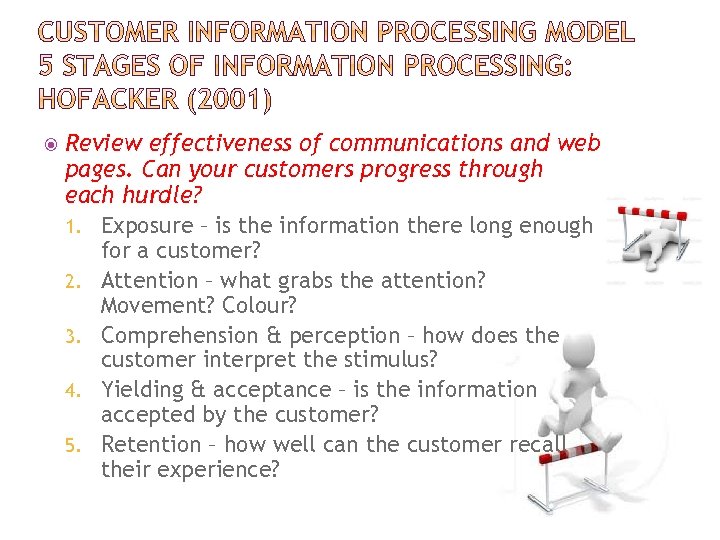 CUSTOMER INFORMATION PROCESSING MODEL 5 STAGES OF INFORMATION PROCESSING: HOFACKER (2001)

Review effectiveness of communications and web pages. Can your customers progress through each hurdle?

1. Exposure – is the information there long enough for a customer?
2. Attention – what grabs the attention? Movement? Colour?
3. Comprehension & perception – how does the customer interpret the stimulus?
4. Yielding & acceptance – is the information accepted by the customer?
5. Retention – how well can the customer recall their experience?